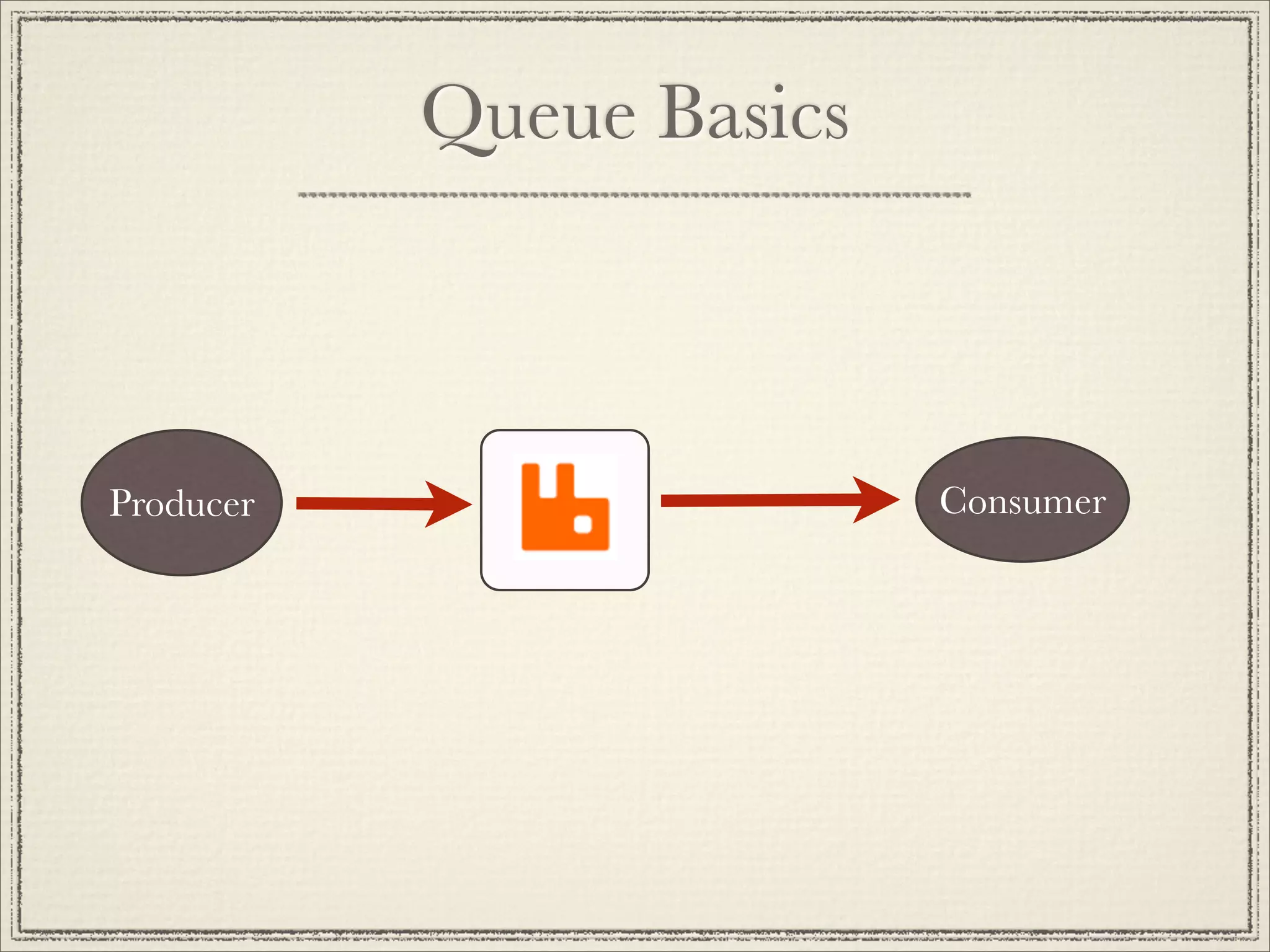 Queue Basics

Producer

Consumer